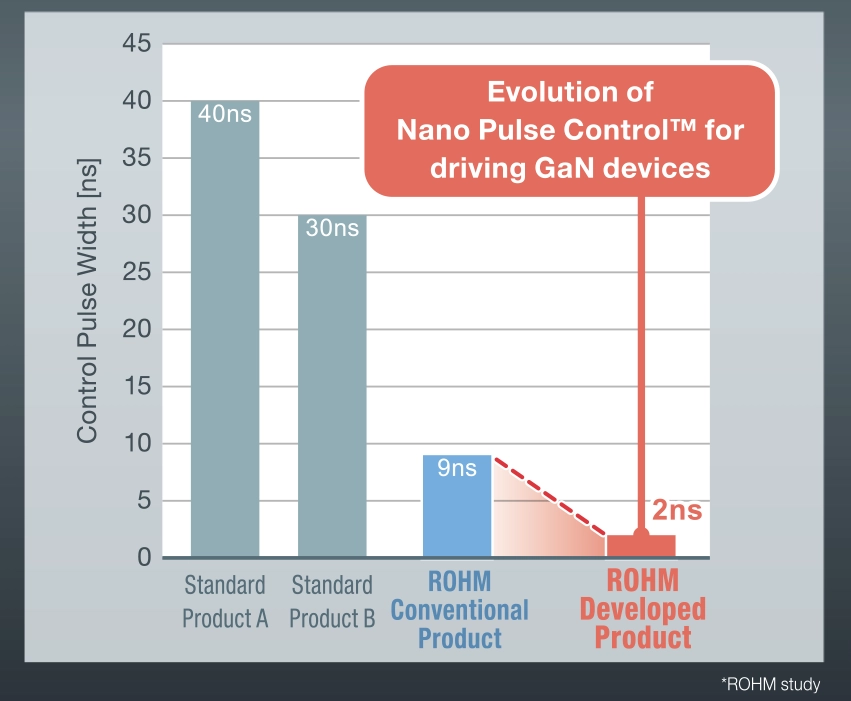 Evolution of Nano Pulse Control™ for driving GaN devices

Control Pulse Width [ns]

45
40
35
30
25
20
15
10
5
0

40ns
30ns
9ns
2ns

Standard Product A
Standard Product B
ROHM Conventional Product
ROHM Developed Product

*ROHM study